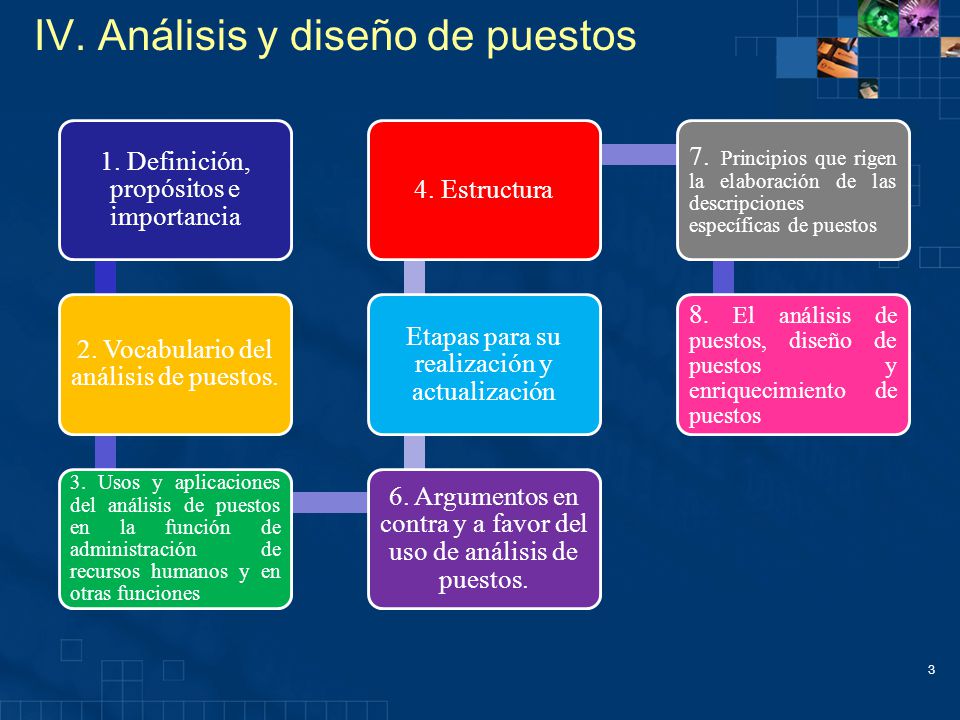 IV. Análisis y diseño de puestos

1. Definición, propósitos e importancia

2. Vocabulario del análisis de puestos.

3. Usos y aplicaciones del análisis de puestos en la función de administración de recursos humanos y en otras funciones

4. Estructura

Etapas para su realización y actualización

6. Argumentos en contra y a favor del uso de análisis de puestos.

7. Principios que rigen la elaboración de las descripciones específicas de puestos

8. El análisis de puestos, diseño de puestos y enriquecimiento de puestos

3